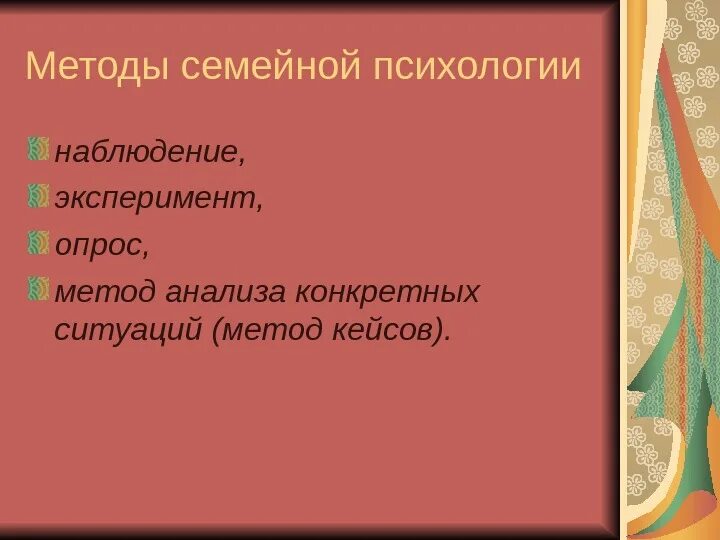 Методы семейной психологии

наблюдение,

эксперимент,

опрос,

метод анализа конкретных ситуаций (метод кейсов).